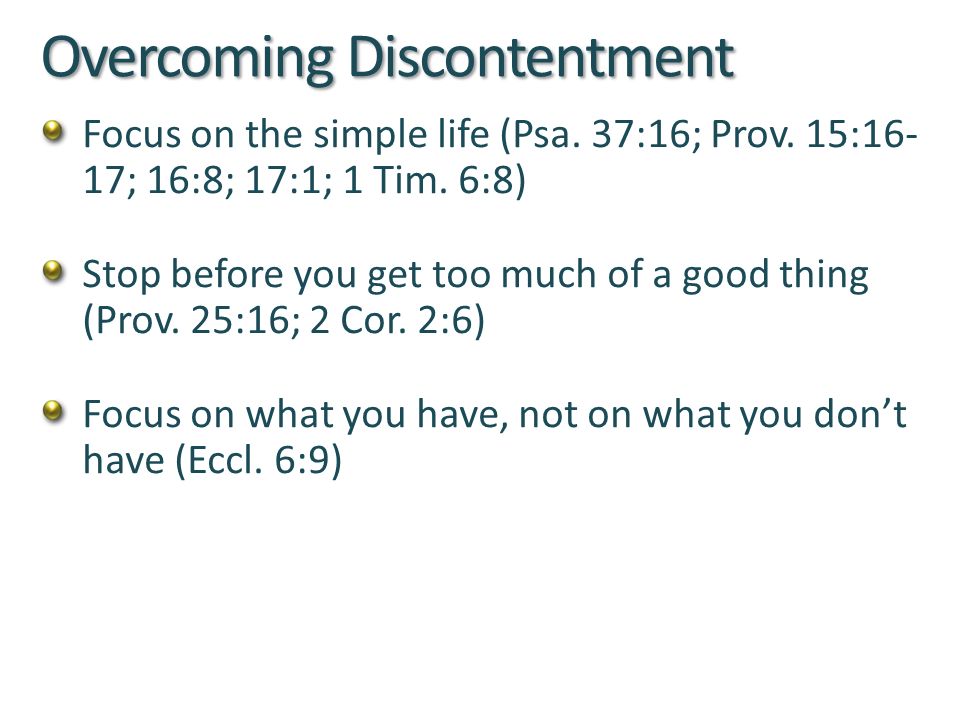 Overcoming Discontentment

Focus on the simple life (Psa. 37:16; Prov. 15:16-17; 16:8; 17:1; 1 Tim. 6:8)

Stop before you get too much of a good thing (Prov. 25:16; 2 Cor. 2:6)

Focus on what you have, not on what you don't have (Eccl. 6:9)